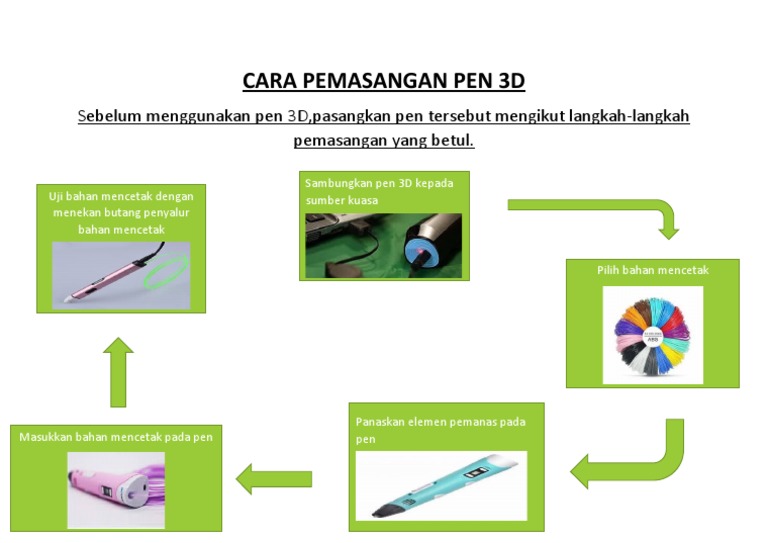 CARA PEMASANGAN PEN 3D

Sebelum menggunakan pen 3D,pasangkan pen tersebut mengikut langkah-langkah pemasangan yang betul.

Sambungkan pen 3D kepada sumber kuasa

Pilih bahan mencetak

ABS

Panaskan elemen pemanas pada pen

Masukkan bahan mencetak pada pen

Uji bahan mencetak dengan menekan butang penyalur bahan mencetak